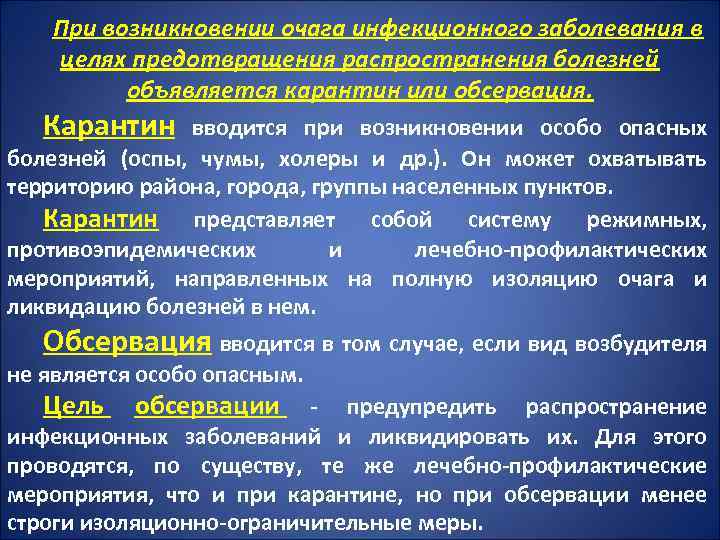 При возникновении очага инфекционного заболевания в целях предотвращения распространения болезней объявляется карантин или обсервация.

Карантин вводится при возникновении особо опасных болезней (оспы, чумы, холеры и др.). Он может охватывать территорию района, города, группы населенных пунктов.

Карантин представляет собой систему режимных, противоэпидемических и лечебно-профилактических мероприятий, направленных на полную изоляцию очага и ликвидацию болезней в нем.

Обсервация вводится в том случае, если вид возбудителя не является особо опасным.

Цель обсервации - предупредить распространение инфекционных заболеваний и ликвидировать их. Для этого проводятся, по существу, те же лечебно-профилактические мероприятия, что и при карантине, но при обсервации менее строги изоляционно-ограничительные меры.